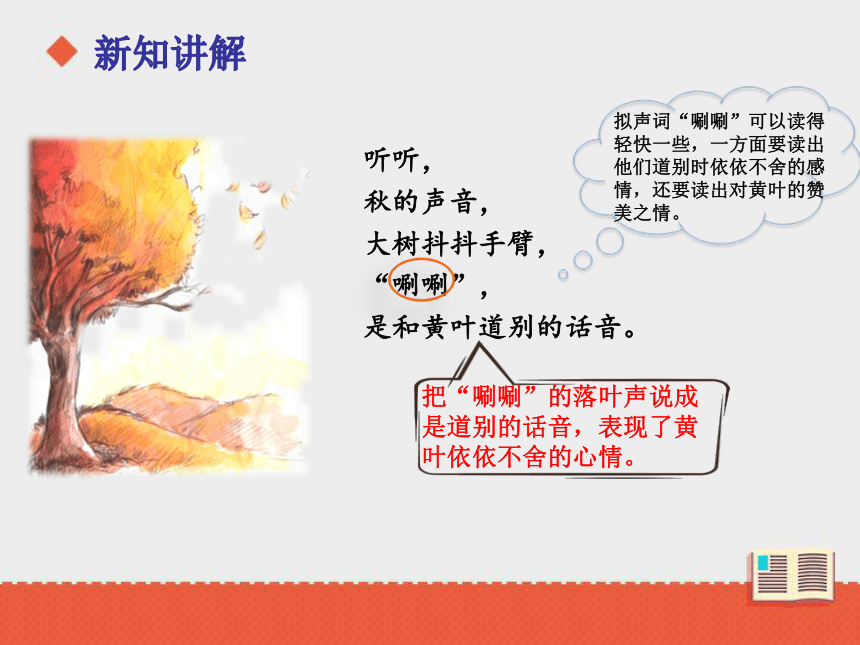 新知讲解

听听，
秋的声音，
大树抖抖手臂，
“唰唰”，
是和黄叶道别的话音。

拟声词“唰唰”可以读得轻快一些，一方面要读出他们道别时依依不舍的感情，还要读出对黄叶的赞美之情。

把“唰唰”的落叶声说成是道别的话音，表现了黄叶依依不舍的心情。